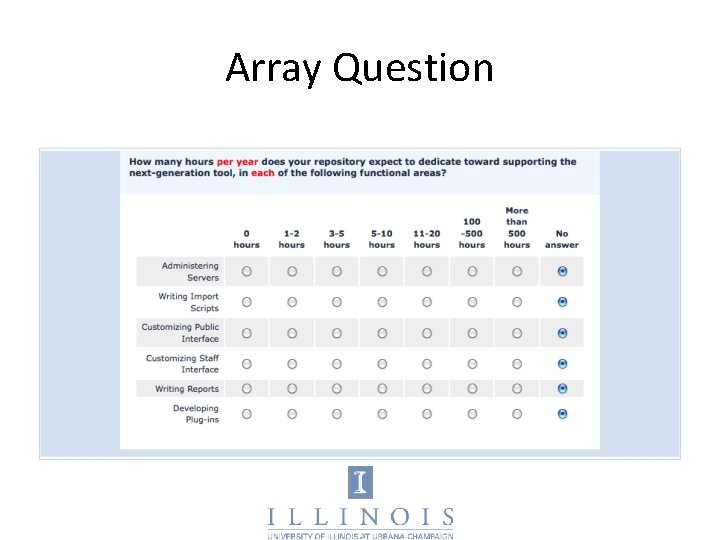 Array Question

How many hours per year does your repository expect to dedicate toward supporting the next-generation tool, in each of the following functional areas?

| | 0 hours | 1-2 hours | 3-5 hours | 5-10 hours | 11-20 hours | 100 -500 hours | More than 500 hours | No answer |
|---|---|---|---|---|---|---|---|---|
| Administering Servers | | | | | | | | |
| Writing Import Scripts | | | | | | | | |
| Customizing Public Interface | | | | | | | | |
| Customizing Staff Interface | | | | | | | | |
| Writing Reports | | | | | | | | |
| Developing Plug-ins | | | | | | | | |

I

ILLINOIS
UNIVERSITY OF ILLINOIS AT URBANA-CHAMPAIGN